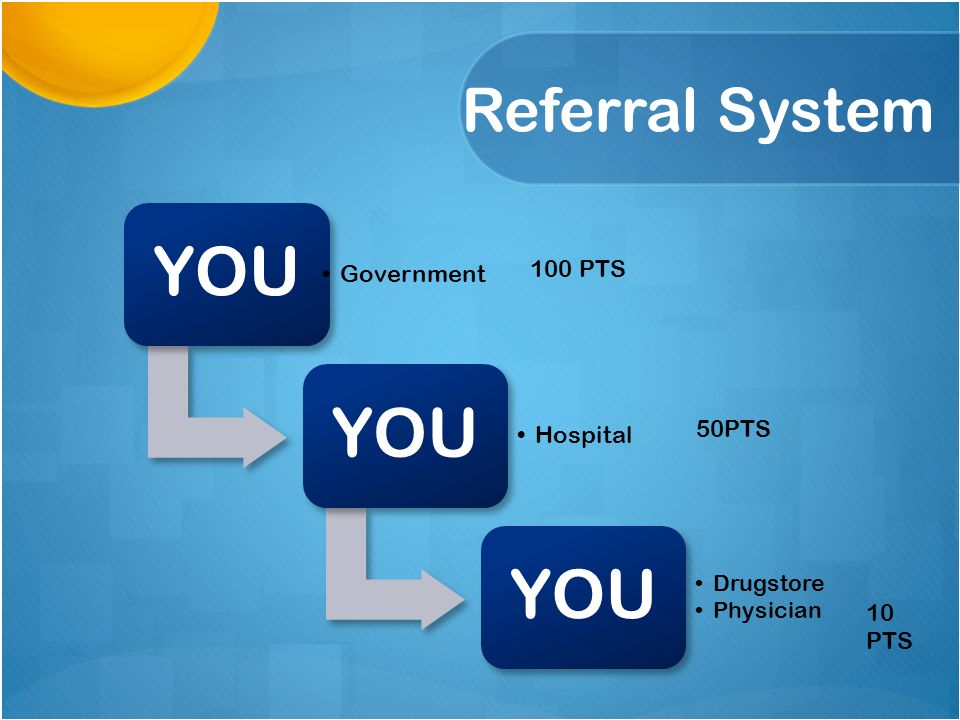 Referral System

YOU

• Government

100 PTS

YOU

• Hospital

50PTS

YOU

• Drugstore
• Physician

10 PTS